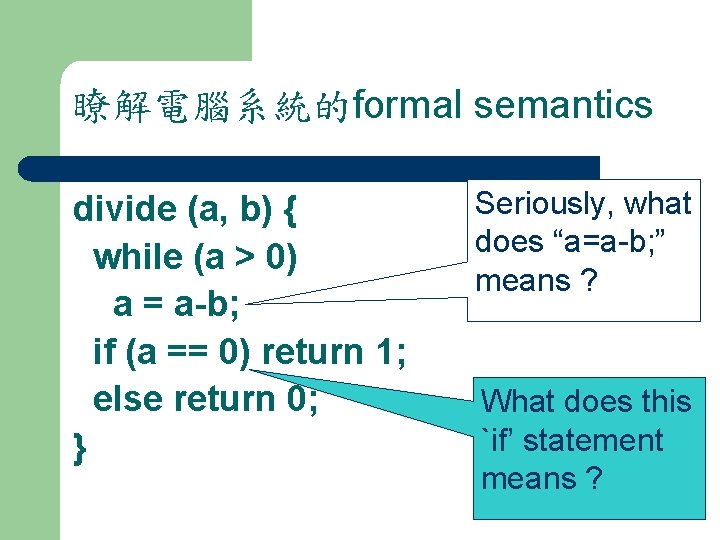 瞭解電腦系統的formal semantics

divide (a, b) {
  while (a > 0)
    a = a-b;
  if (a == 0) return 1;
  else return 0;
}

Seriously, what does “a=a-b;” means ?

What does this `if’ statement means ?